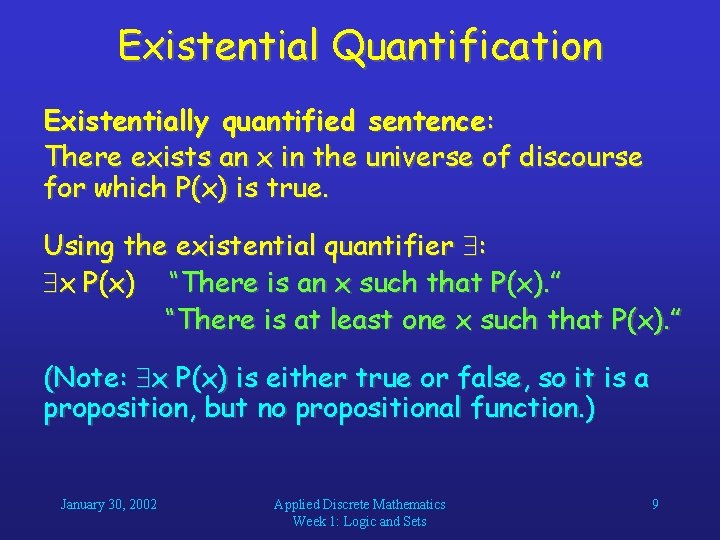 Existential Quantification

Existentially quantified sentence:
There exists an x in the universe of discourse for which P(x) is true.

Using the existential quantifier $\exists$:
$\exists$x P(x) "There is an x such that P(x)."
"There is at least one x such that P(x)."

(Note: $\exists$x P(x) is either true or false, so it is a proposition, but no propositional function.)

January 30, 2002

Applied Discrete Mathematics
Week 1: Logic and Sets

9